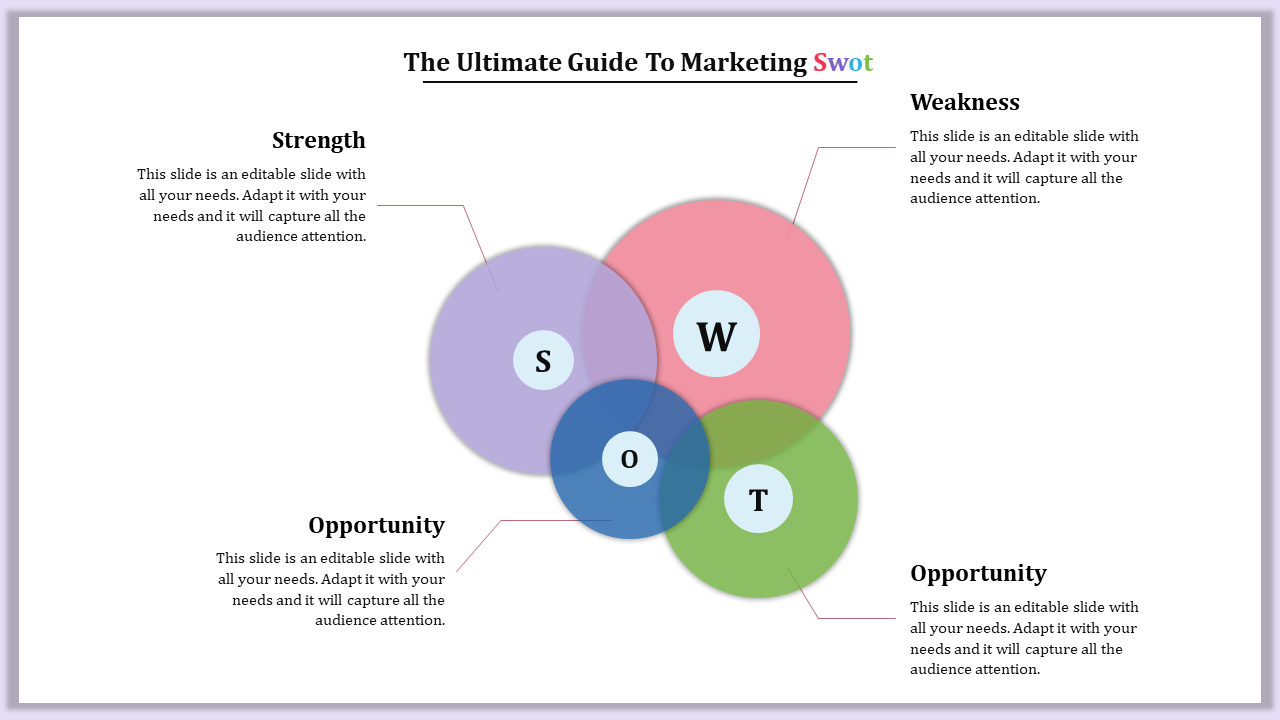 The Ultimate Guide To Marketing Swot

Strength

This slide is an editable slide with all your needs. Adapt it with your needs and it will capture all the audience attention.

Weakness

This slide is an editable slide with all your needs. Adapt it with your needs and it will capture all the audience attention.

S

W

O

T

Opportunity

This slide is an editable slide with all your needs. Adapt it with your needs and it will capture all the audience attention.

Opportunity

This slide is an editable slide with all your needs. Adapt it with your needs and it will capture all the audience attention.